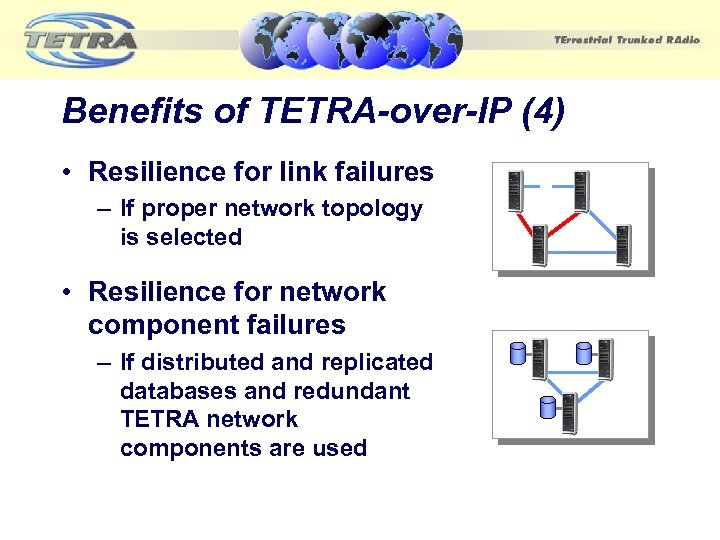 TETRA

TErrestrial Trunked RAdio

Benefits of TETRA-over-IP (4)

• Resilience for link failures
– If proper network topology is selected

• Resilience for network component failures
– If distributed and replicated databases and redundant TETRA network components are used